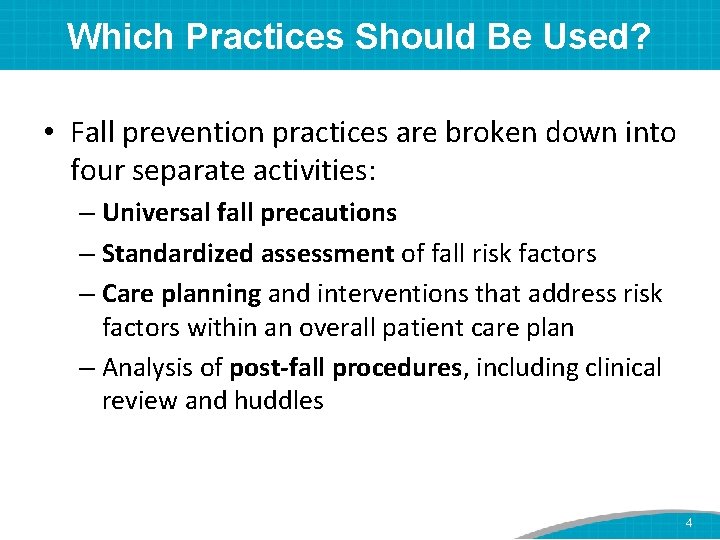 Which Practices Should Be Used?

• Fall prevention practices are broken down into four separate activities:

– Universal fall precautions

– Standardized assessment of fall risk factors

– Care planning and interventions that address risk factors within an overall patient care plan

– Analysis of post-fall procedures, including clinical review and huddles

4